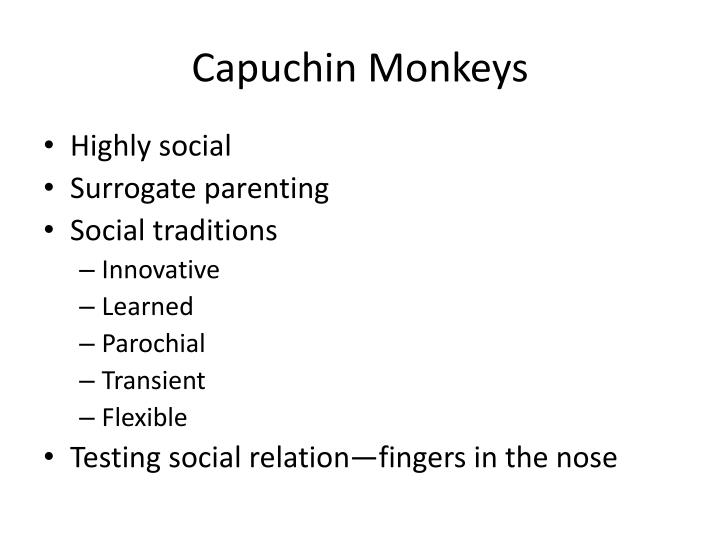 Capuchin Monkeys

• Highly social
• Surrogate parenting
• Social traditions
  – Innovative
  – Learned
  – Parochial
  – Transient
  – Flexible
• Testing social relation—fingers in the nose